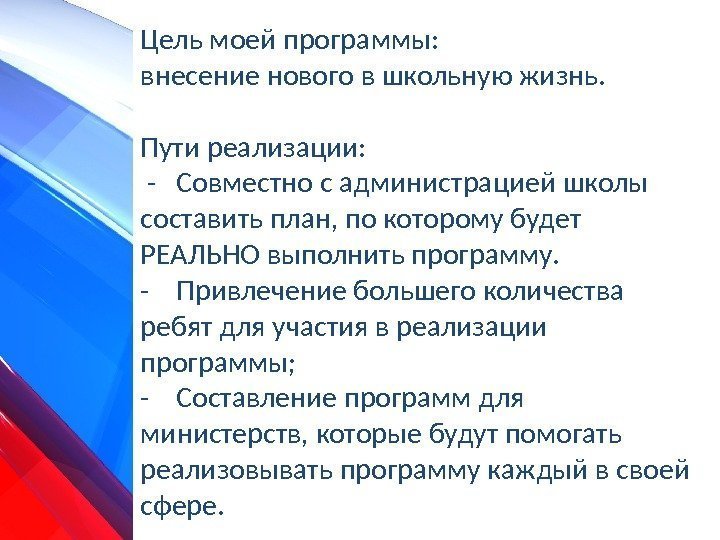 Цель моей программы:
внесение нового в школьную жизнь.

Пути реализации:
- Совместно с администрацией школы составить план, по которому будет РЕАЛЬНО выполнить программу.
- Привлечение большего количества ребят для участия в реализации программы;
- Составление программ для министерств, которые будут помогать реализовывать программу каждый в своей сфере.